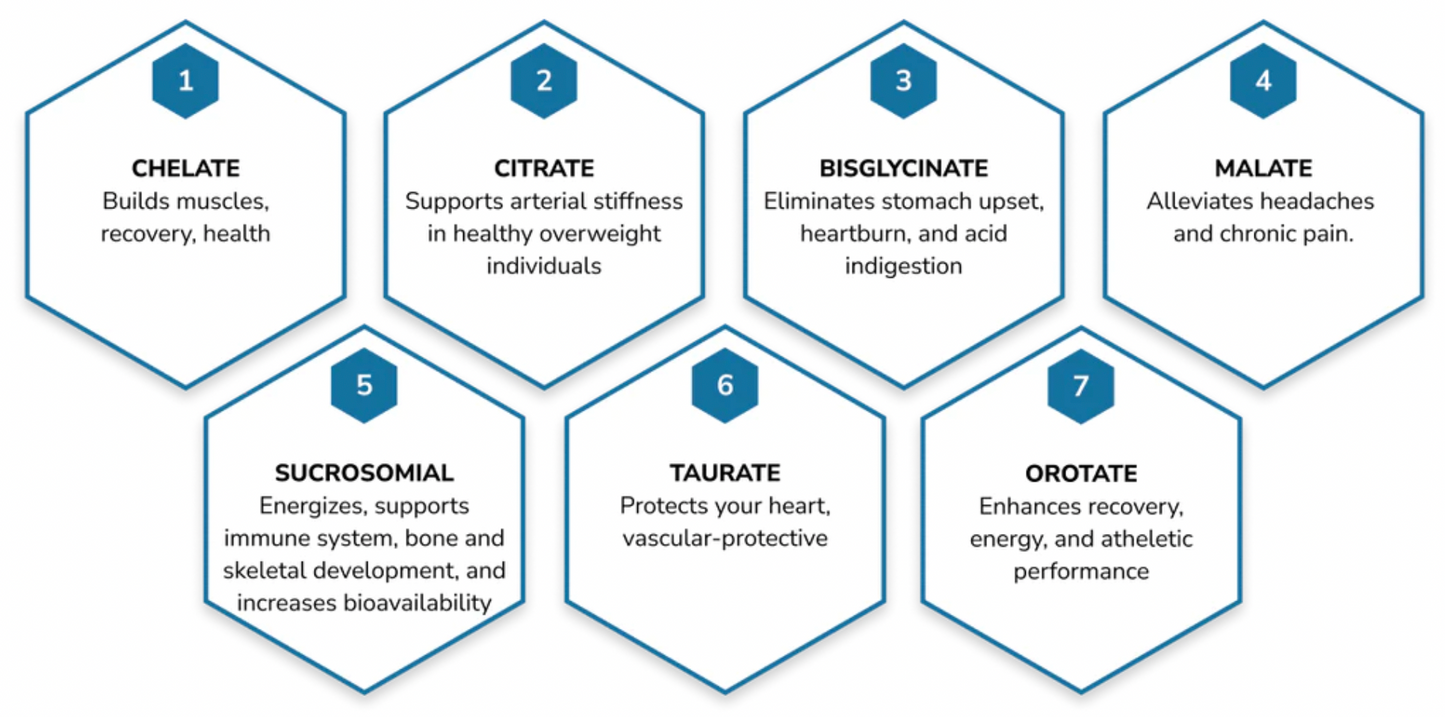 1

CHELATE
Builds muscles, recovery, health

2

CITRATE
Supports arterial stiffness in healthy overweight individuals

3

BISGLYCINATE
Eliminates stomach upset, heartburn, and acid indigestion

4

MALATE
Alleviates headaches and chronic pain.

5

SUCROSOMIAL
Energizes, supports immune system, bone and skeletal development, and increases bioavailability

6

TAURATE
Protects your heart, vascular-protective

7

OROTATE
Enhances recovery, energy, and atheletic performance